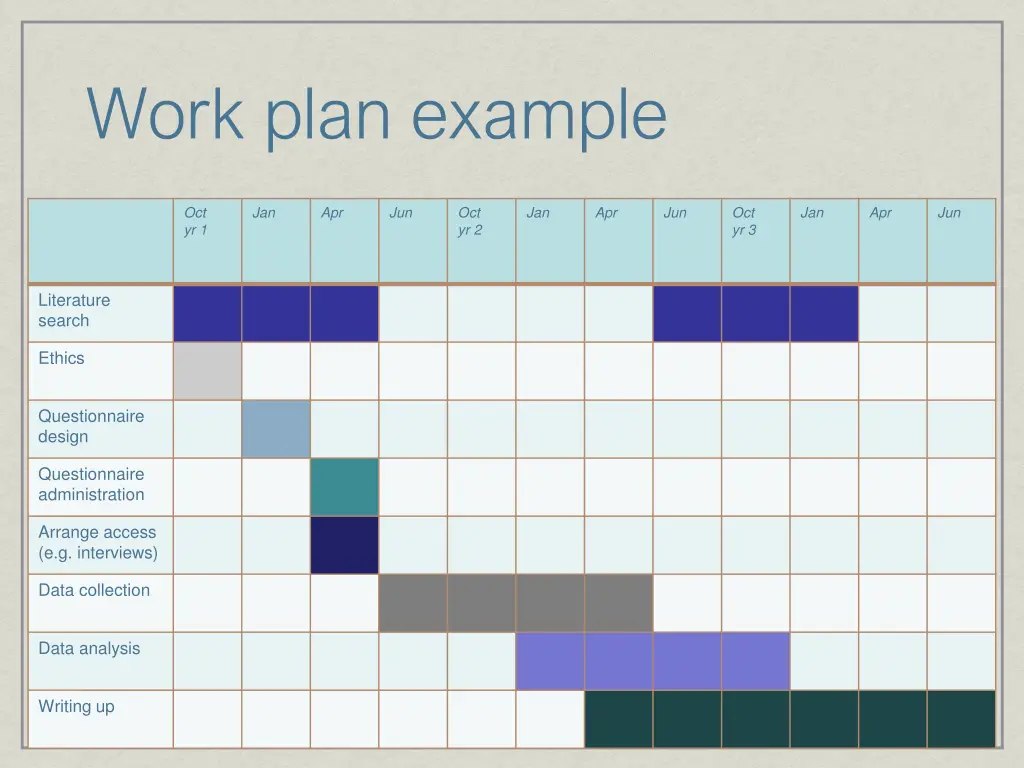 Work plan example

| | Oct yr 1 | Jan | Apr | Jun | Oct yr 2 | Jan | Apr | Jun | Oct yr 3 | Jan | Apr | Jun |
|---|---|---|---|---|---|---|---|---|---|---|---|---|
| Literature search | | | | | | | | | | | | |
| Ethics | | | | | | | | | | | | |
| Questionnaire design | | | | | | | | | | | | |
| Questionnaire administration | | | | | | | | | | | | |
| Arrange access (e.g. interviews) | | | | | | | | | | | | |
| Data collection | | | | | | | | | | | | |
| Data analysis | | | | | | | | | | | | |
| Writing up | | | | | | | | | | | | |